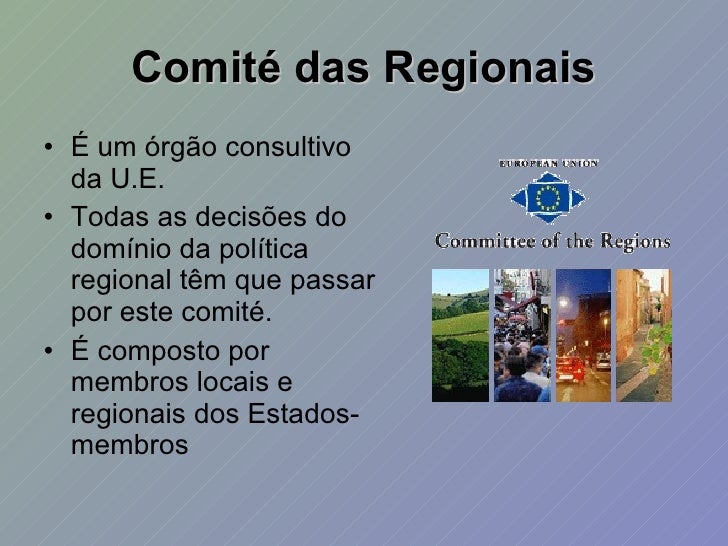 Comité das Regionais

• É um órgão consultivo da U.E.
• Todas as decisões do domínio da política regional têm que passar por este comité.
• É composto por membros locais e regionais dos Estados-membros

EUROPEAN UNION
Committee of the Regions